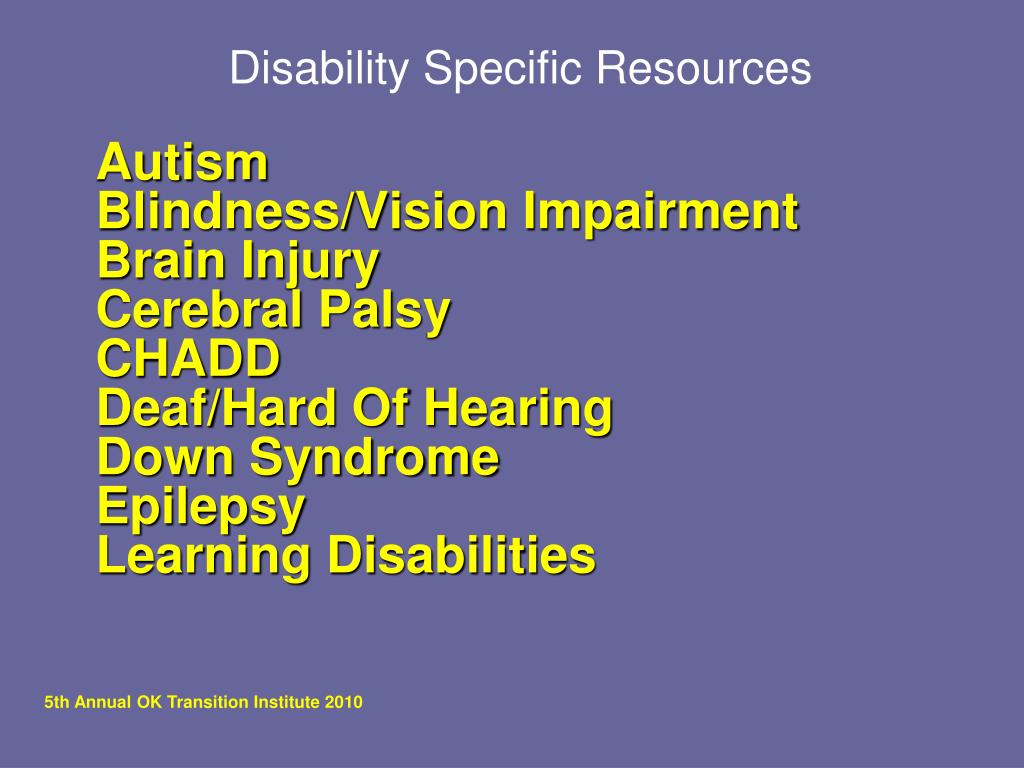 Disability Specific Resources

Autism
Blindness/Vision Impairment
Brain Injury
Cerebral Palsy
CHADD
Deaf/Hard Of Hearing
Down Syndrome
Epilepsy
Learning Disabilities

5th Annual OK Transition Institute 2010